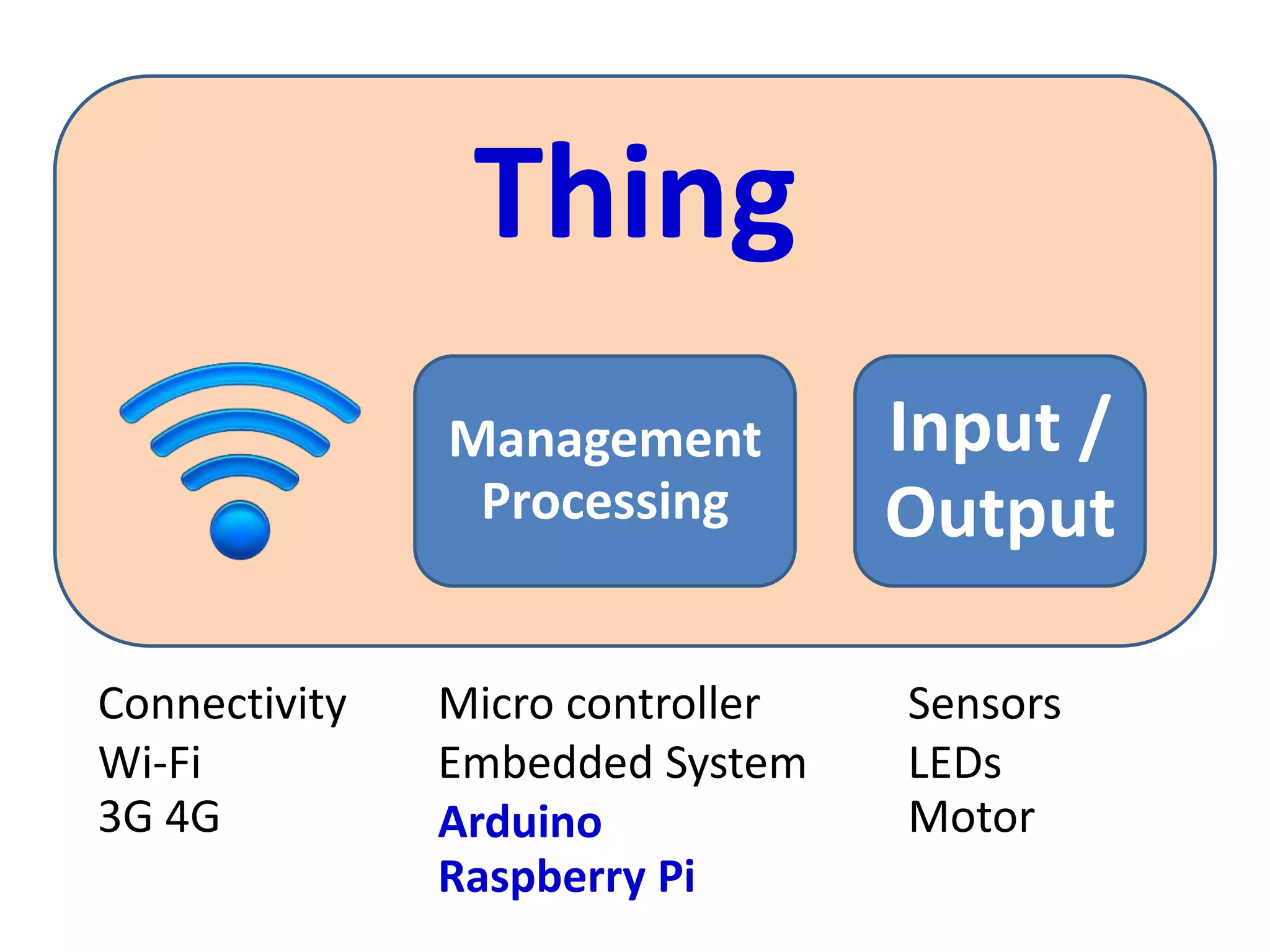 Thing

Management Processing

Input / Output

Connectivity
Wi-Fi
3G 4G

Micro controller
Embedded System
Arduino
Raspberry Pi

Sensors
LEDs
Motor